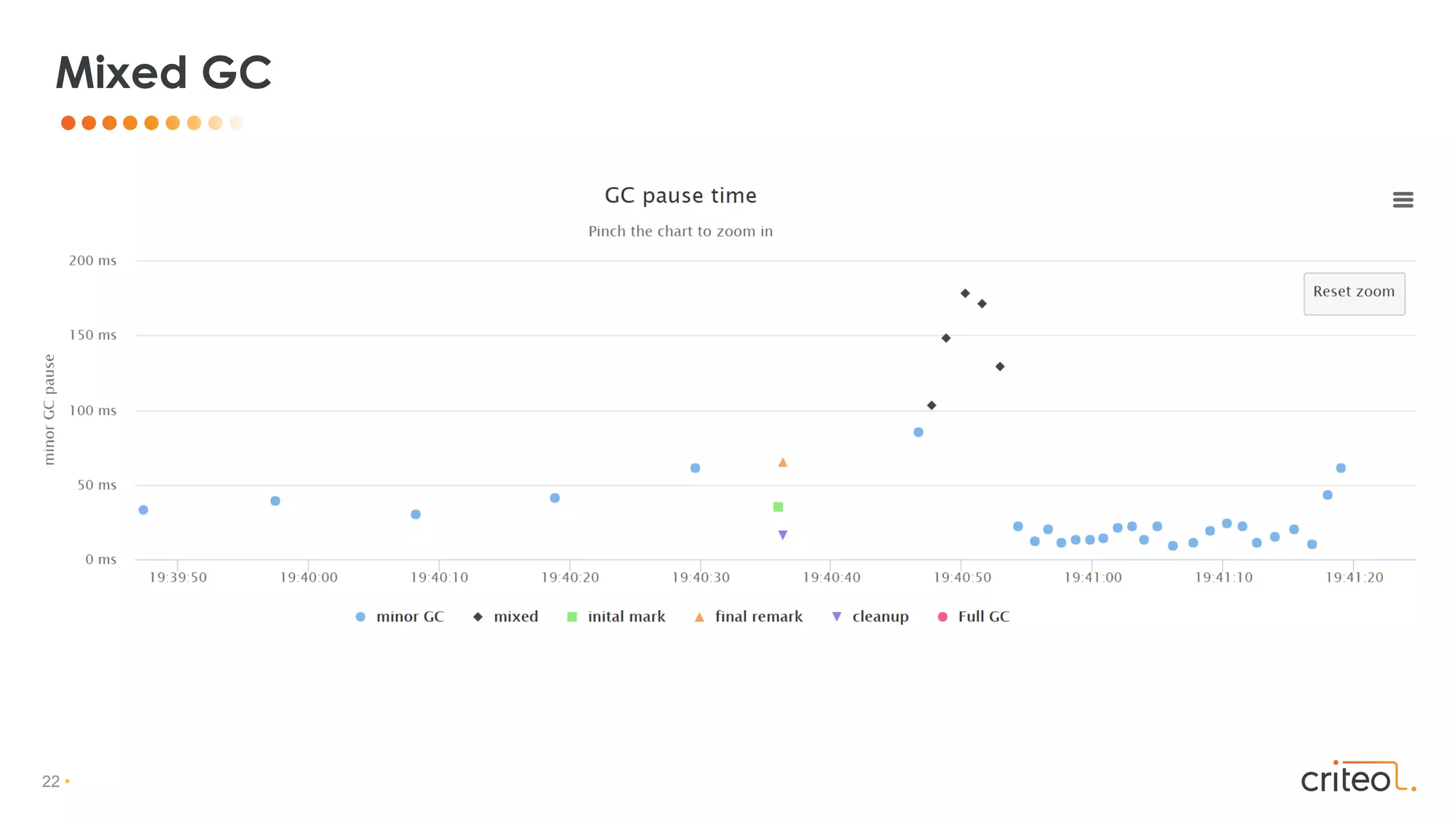 Mixed GC

GC pause time

Pinch the chart to zoom in

Reset zoom

minor GC pause

200 ms
150 ms
100 ms
50 ms
0 ms

19:39:50 19:40:00 19:40:10 19:40:20 19:40:30 19:40:40 19:40:50 19:41:00 19:41:10 19:41:20

minor GC mixed inital mark final remark cleanup Full GC

22

criteo